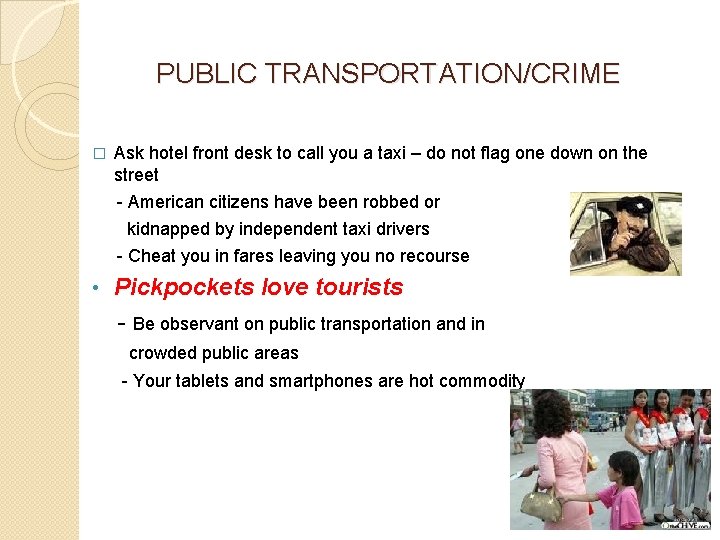 PUBLIC TRANSPORTATION/CRIME

□ Ask hotel front desk to call you a taxi – do not flag one down on the street

- American citizens have been robbed or kidnapped by independent taxi drivers

- Cheat you in fares leaving you no recourse

• Pickpockets love tourists

- Be observant on public transportation and in crowded public areas

- Your tablets and smartphones are hot commodity

theCHIVE.com